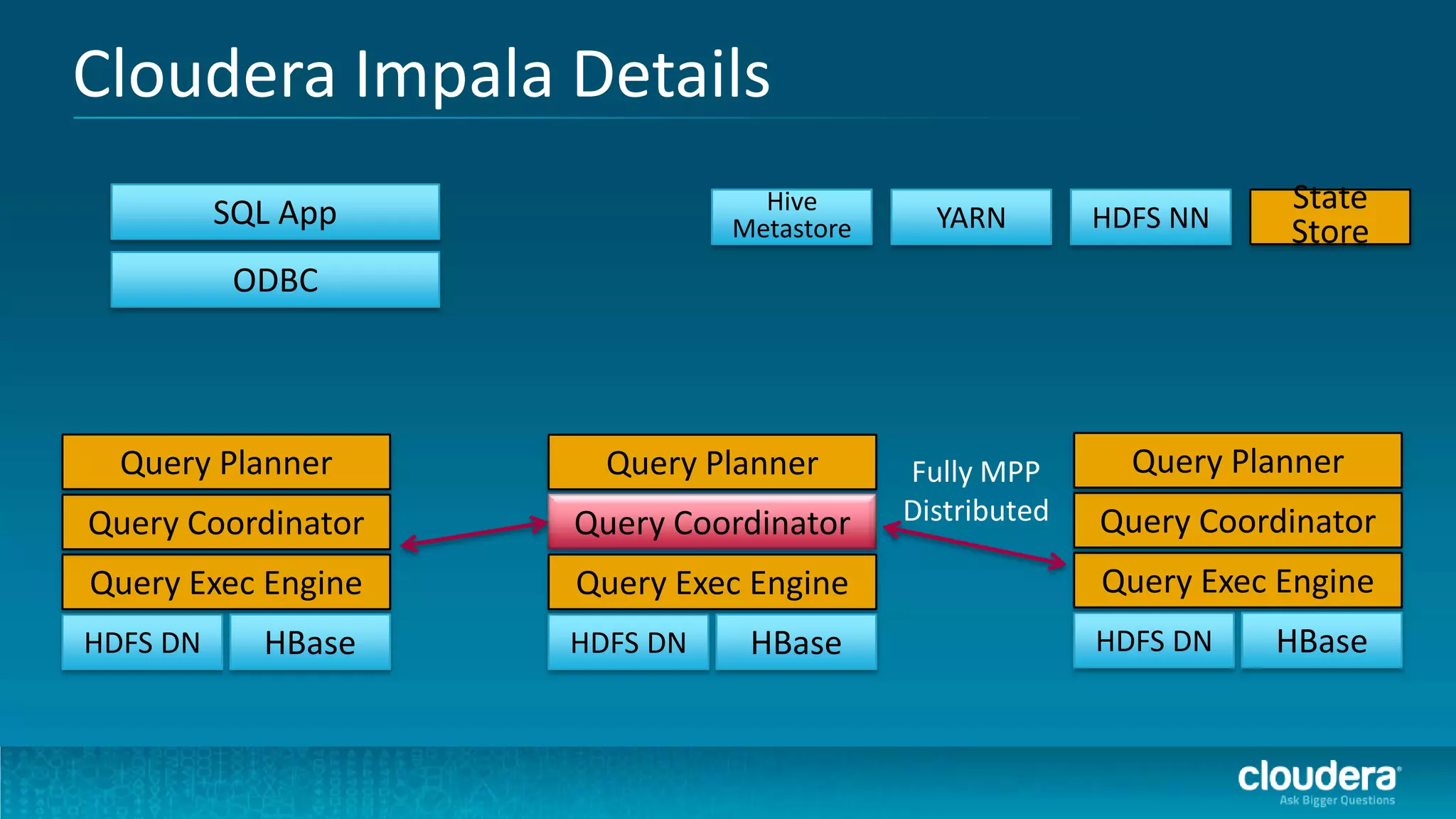 Cloudera Impala Details

SQL App

ODBC

Hive Metastore

YARN

HDFS NN

State Store

Query Planner

Query Coordinator

Query Exec Engine

HDFS DN

HBase

Query Planner

Query Coordinator

Query Exec Engine

HDFS DN

HBase

Fully MPP Distributed

Query Planner

Query Coordinator

Query Exec Engine

HDFS DN

HBase

cloudera
Ask Bigger Questions